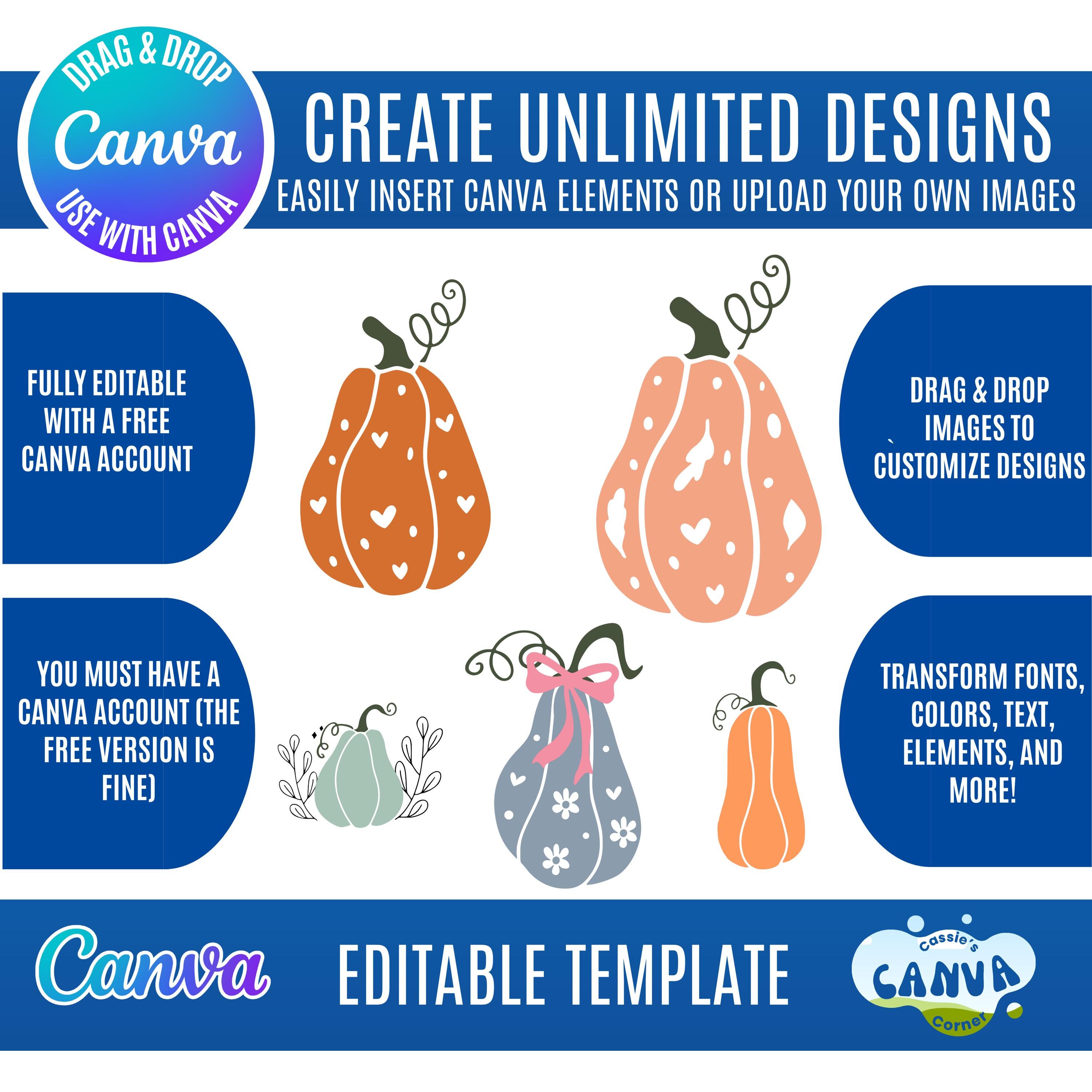 DRAG & DROP
Canva
USE WITH CANVA

CREATE UNLIMITED DESIGNS
EASILY INSERT CANVA ELEMENTS OR UPLOAD YOUR OWN IMAGES

FULLY EDITABLE WITH A FREE CANVA ACCOUNT

DRAG & DROP IMAGES TO CUSTOMIZE DESIGNS

YOU MUST HAVE A CANVA ACCOUNT (THE FREE VERSION IS FINE)

TRANSFORM FONTS, COLORS, TEXT, ELEMENTS, AND MORE!

Canva

EDITABLE TEMPLATE

Cassie's
CANVA
Corner